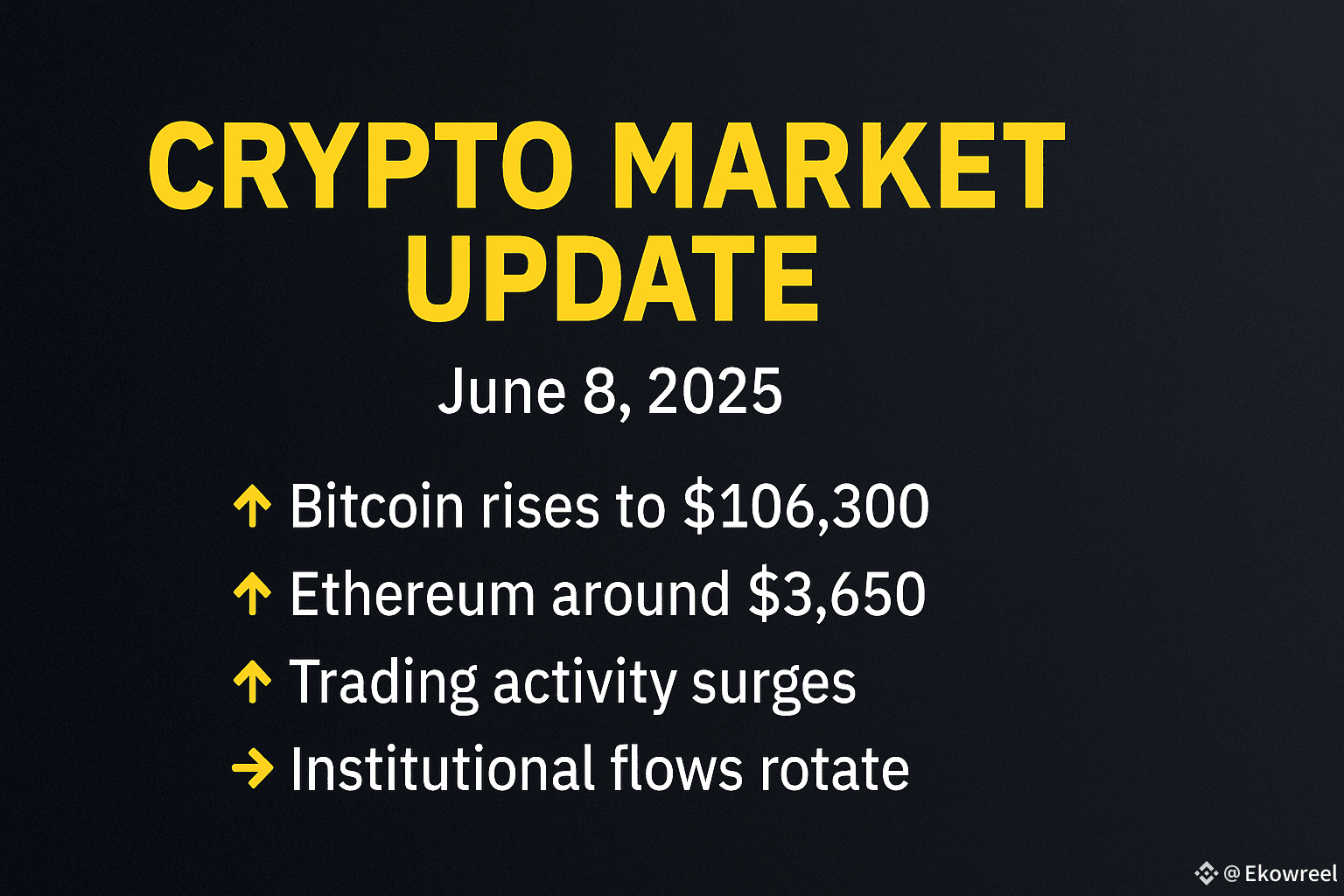 CRYPTO MARKET UPDATE

June 8, 2025

↑ Bitcoin rises to $106,300

↑ Ethereum around $3,650

↑ Trading activity surges

→ Institutional flows rotate

@Ekowreel